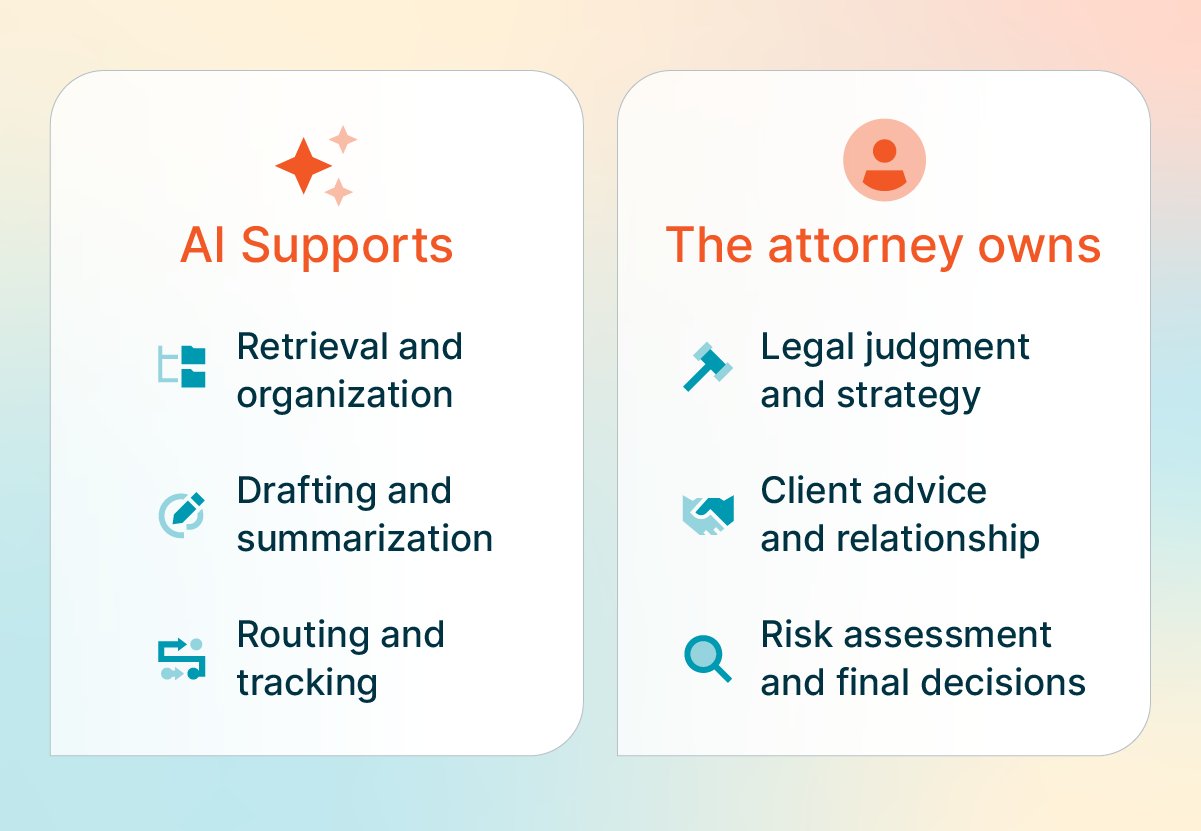 AI Supports

Retrieval and organization

Drafting and summarization

Routing and tracking

The attorney owns

Legal judgment and strategy

Client advice and relationship

Risk assessment and final decisions